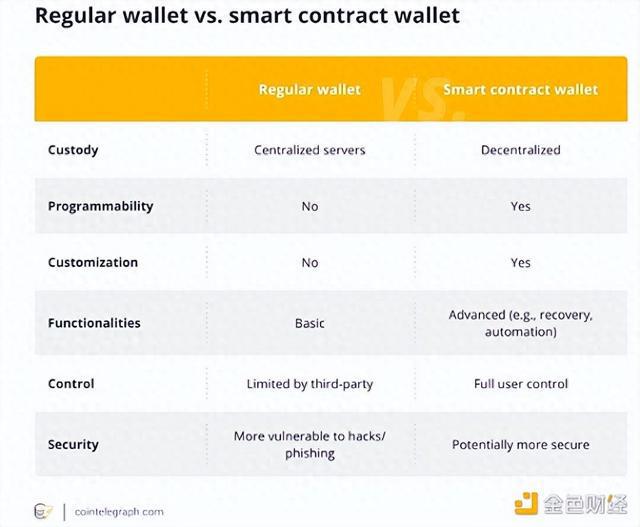 Regular wallet vs. smart contract wallet

| | Regular wallet | Smart contract wallet |
|---|---|---|
| Custody | Centralized servers | Decentralized |
| Programmability | No | Yes |
| Customization | No | Yes |
| Functionalities | Basic | Advanced (e.g., recovery, automation) |
| Control | Limited by third-party | Full user control |
| Security | More vulnerable to hacks/ phishing | Potentially more secure |

VS.

cointelegraph.com

金色财经